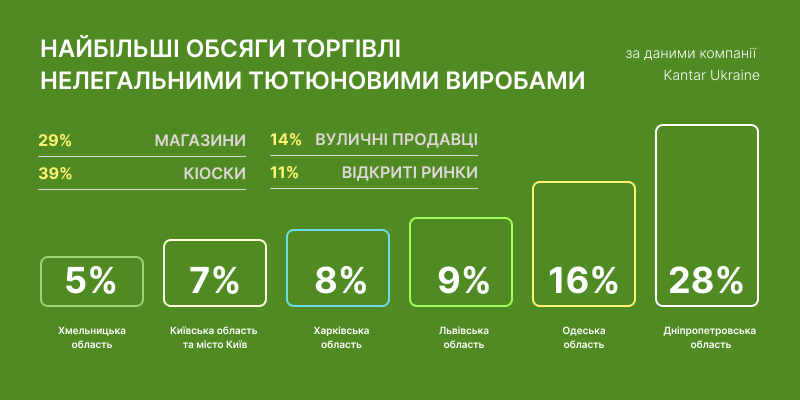 НАЙБІЛЬШІ ОБСЯГИ ТОРГІВЛІ НЕЛЕГАЛЬНИМИ ТЮТЮНОВИМИ ВИРОБАМИ

за даними компанії Kantar Ukraine

29% МАГАЗИНИ
39% КІОСКИ
14% ВУЛИЧНІ ПРОДАВЦІ
11% ВІДКРИТІ РИНКИ

5%
Хмельницька область

7%
Київська область та місто Київ

8%
Харківська область

9%
Львівська область

16%
Одеська область

28%
Дніпропетровська область